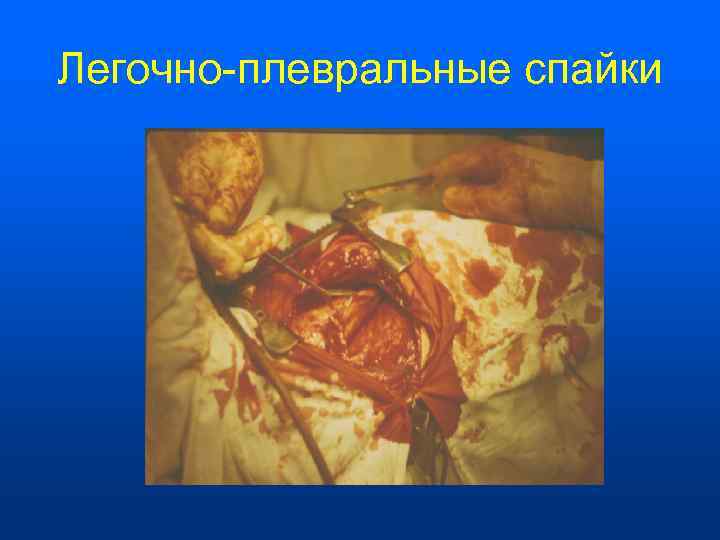 Легочно-плевральные спайки